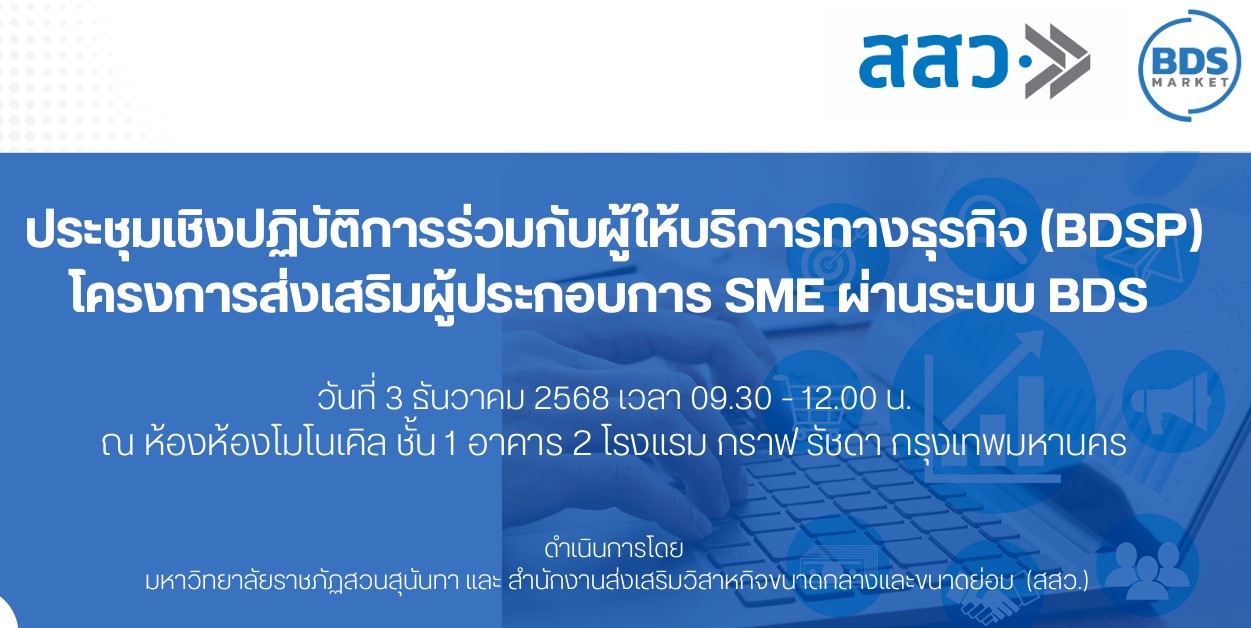 สสว

BDS MARKET

ประชุมเชิงปฏิบัติการร่วมกับผู้ให้บริการทางธุรกิจ (BDSP)
โครงการส่งเสริมผู้ประกอบการ SME ผ่านระบบ BDS

วันที่ 3 ธันวาคม 2568 เวลา 09.30 - 12.00 น.
ณ ห้องห้องโมโนเคิล ชั้น 1 อาคาร 2 โรงแรม กราฟ รัชดา กรุงเทพมหานคร

ดำเนินการโดย
มหาวิทยาลัยราชภัฏสวนสุนันทา และ สำนักงานส่งเสริมวิสาหกิจขนาดกลางและขนาดย่อม (สสว.)